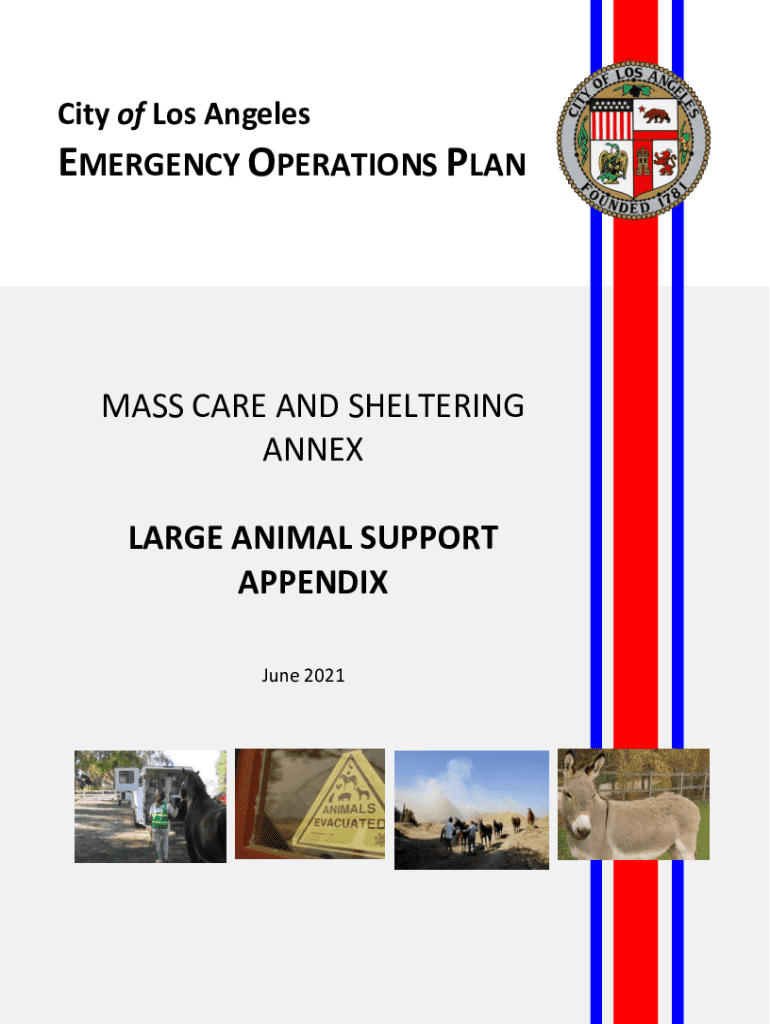 City of Los Angeles

EMERGENCY OPERATIONS PLAN

CITY OF LOS ANGELES
FOUNDED 1781

MASS CARE AND SHELTERING ANNEX

LARGE ANIMAL SUPPORT APPENDIX

June 2021

ANIMALS EVACUATED